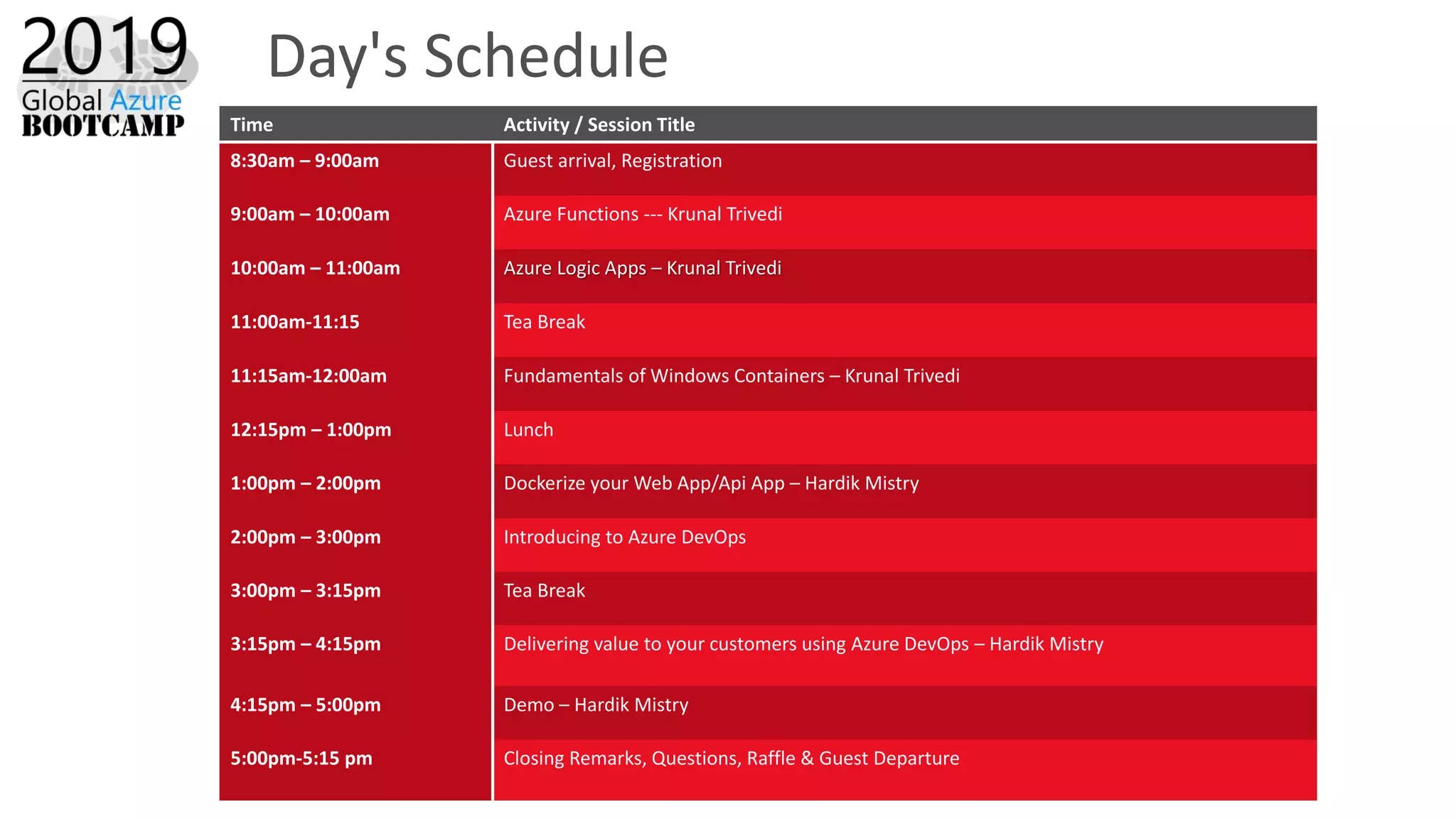 2019
Global Azure
BOOTCAMP

Day's Schedule

| Time | Activity / Session Title |
|---|---|
| 8:30am – 9:00am | Guest arrival, Registration |
| 9:00am – 10:00am | Azure Functions --- Krunal Trivedi |
| 10:00am – 11:00am | Azure Logic Apps – Krunal Trivedi |
| 11:00am-11:15 | Tea Break |
| 11:15am-12:00am | Fundamentals of Windows Containers – Krunal Trivedi |
| 12:15pm – 1:00pm | Lunch |
| 1:00pm – 2:00pm | Dockerize your Web App/Api App – Hardik Mistry |
| 2:00pm – 3:00pm | Introducing to Azure DevOps |
| 3:00pm – 3:15pm | Tea Break |
| 3:15pm – 4:15pm | Delivering value to your customers using Azure DevOps – Hardik Mistry |
| 4:15pm – 5:00pm | Demo – Hardik Mistry |
| 5:00pm-5:15 pm | Closing Remarks, Questions, Raffle & Guest Departure |